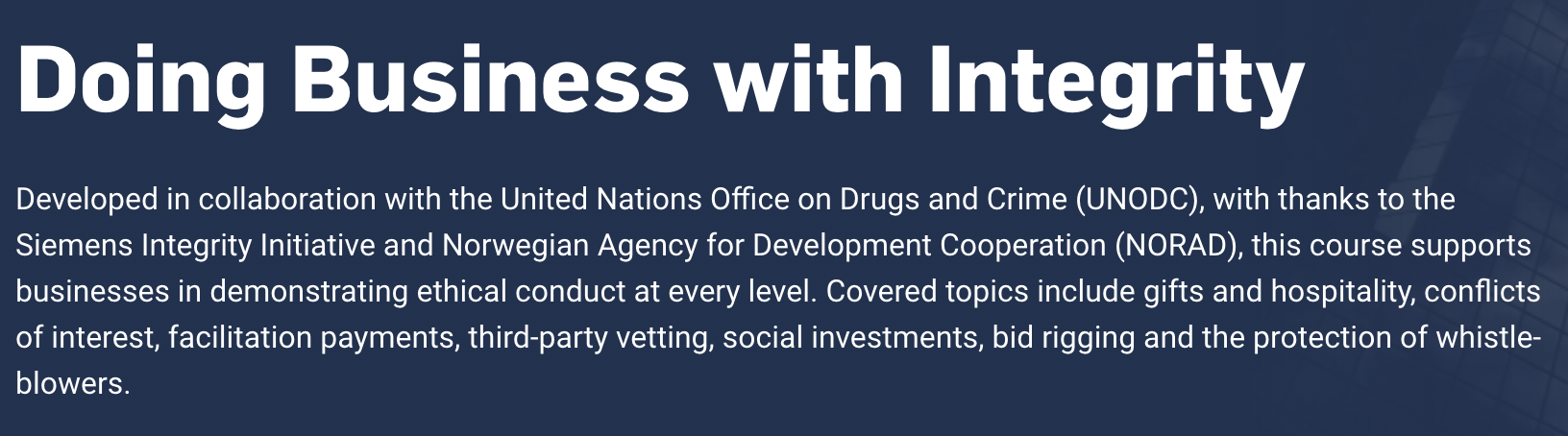 Doing Business with Integrity

Developed in collaboration with the United Nations Office on Drugs and Crime (UNODC), with thanks to the Siemens Integrity Initiative and Norwegian Agency for Development Cooperation (NORAD), this course supports businesses in demonstrating ethical conduct at every level. Covered topics include gifts and hospitality, conflicts of interest, facilitation payments, third-party vetting, social investments, bid rigging and the protection of whistleblowers.